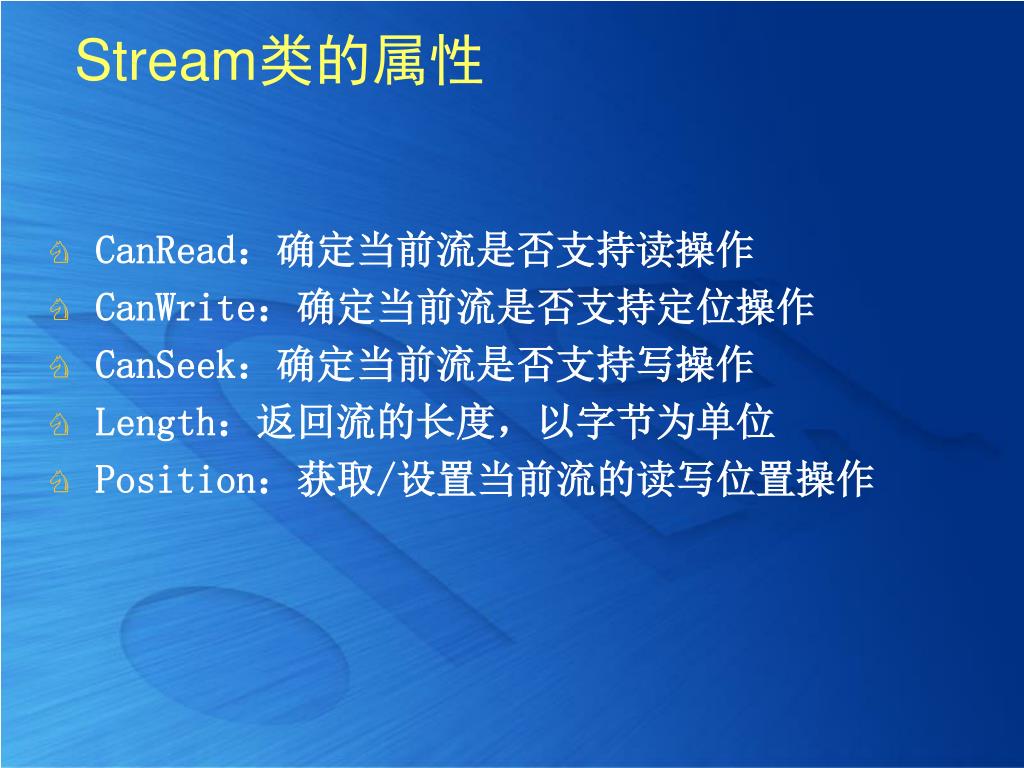 Stream类的属性

CanRead：确定当前流是否支持读操作
CanWrite：确定当前流是否支持定位操作
CanSeek：确定当前流是否支持写操作
Length：返回流的长度，以字节为单位
Position：获取/设置当前流的读写位置操作